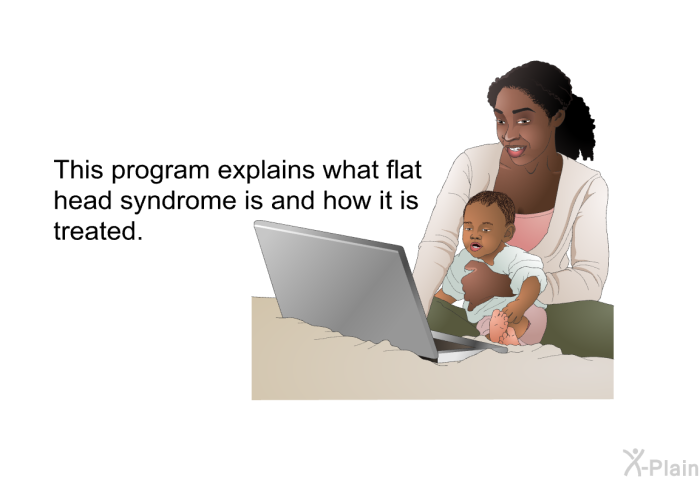 This program explains what flat head syndrome is and how it is treated.

X-Plain